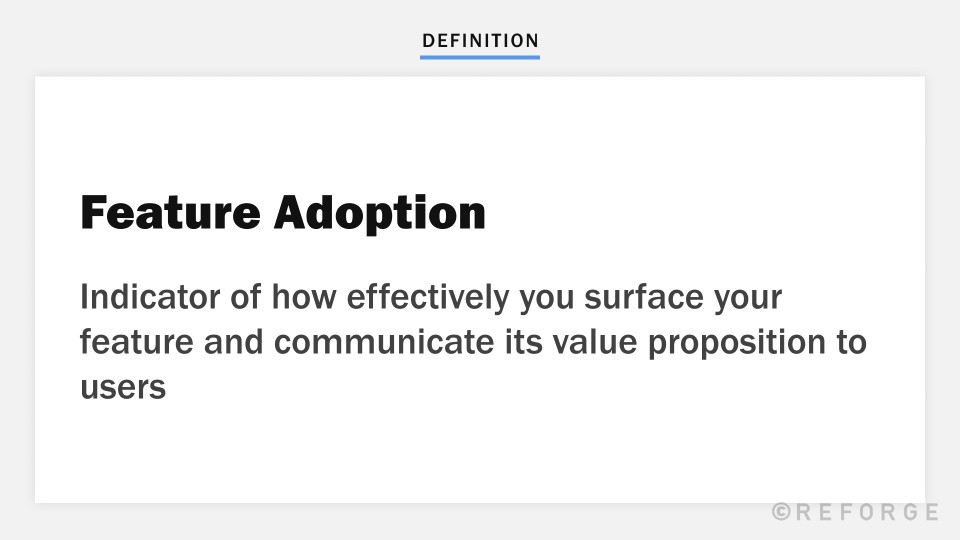 DEFINITION

Feature Adoption

Indicator of how effectively you surface your feature and communicate its value proposition to users

©REFORGE